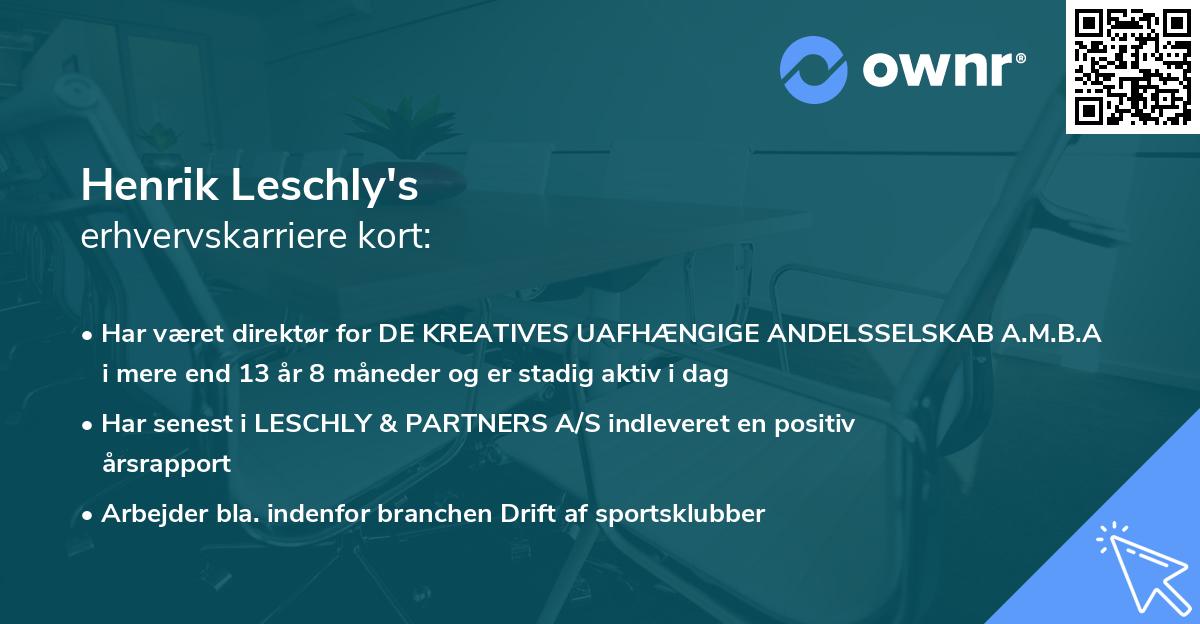 ownr®

Henrik Leschly's
erhvervskarriere kort:

• Har været direktør for DE KREATIVES UAFHÆNGIGE ANDELSSELSKAB A.M.B.A i mere end 13 år 8 måneder og er stadig aktiv i dag
• Har senest i LESCHLY & PARTNERS A/S indleveret en positiv årsrapport
• Arbejder bla. indenfor branchen Drift af sportsklubber